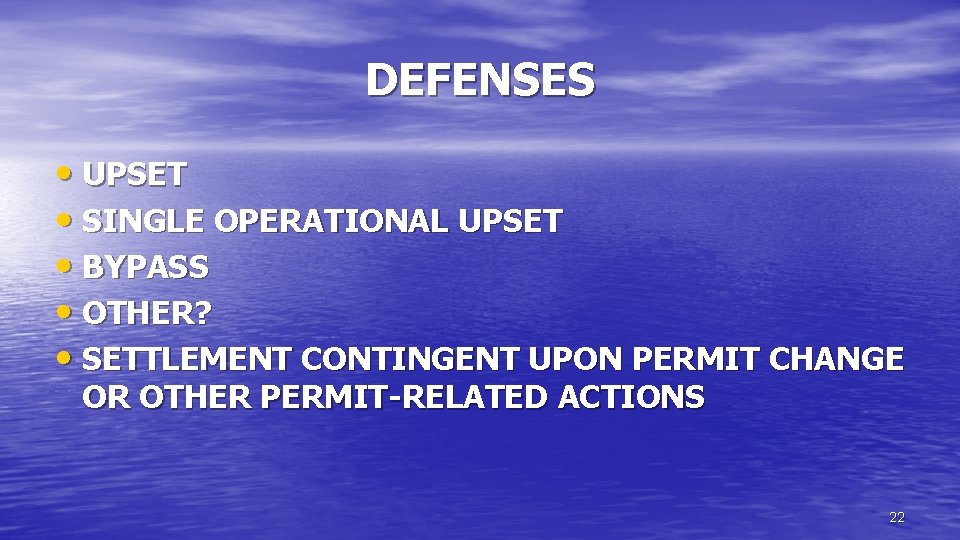 DEFENSES

• UPSET
• SINGLE OPERATIONAL UPSET
• BYPASS
• OTHER?
• SETTLEMENT CONTINGENT UPON PERMIT CHANGE OR OTHER PERMIT-RELATED ACTIONS

22